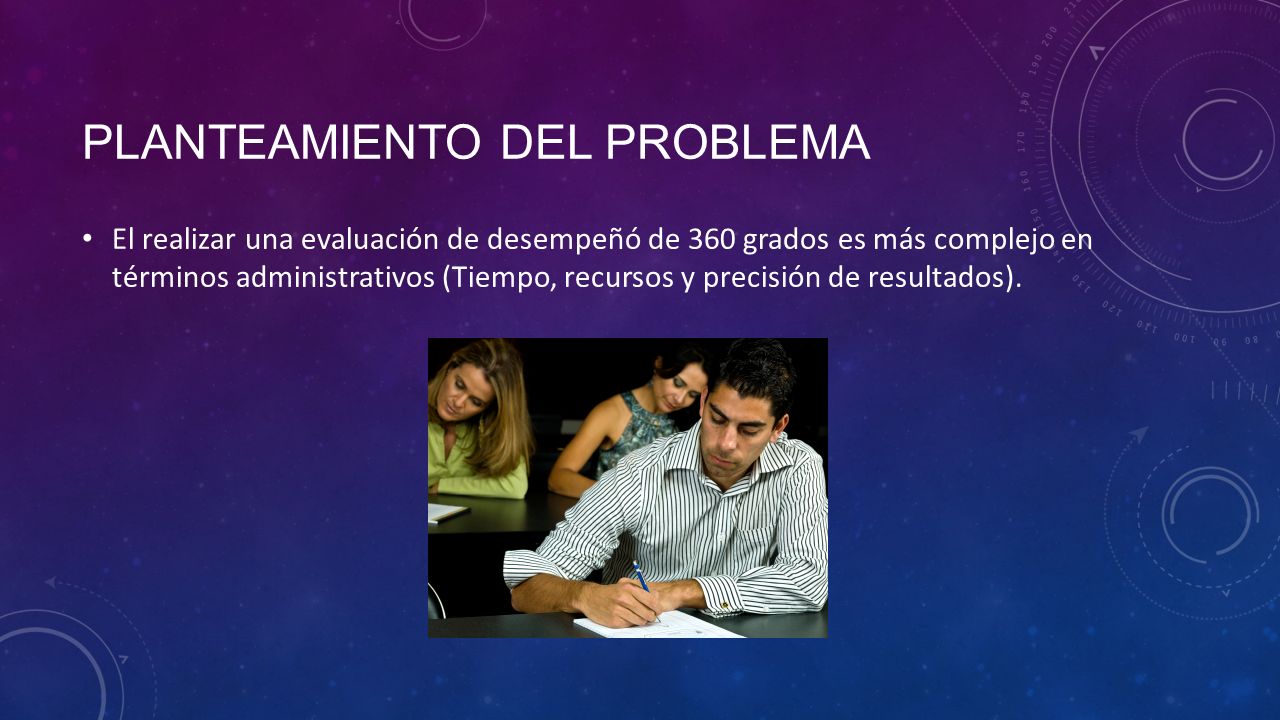 PLANTEAMIENTO DEL PROBLEMA

• El realizar una evaluación de desempeñó de 360 grados es más complejo en términos administrativos (Tiempo, recursos y precisión de resultados).